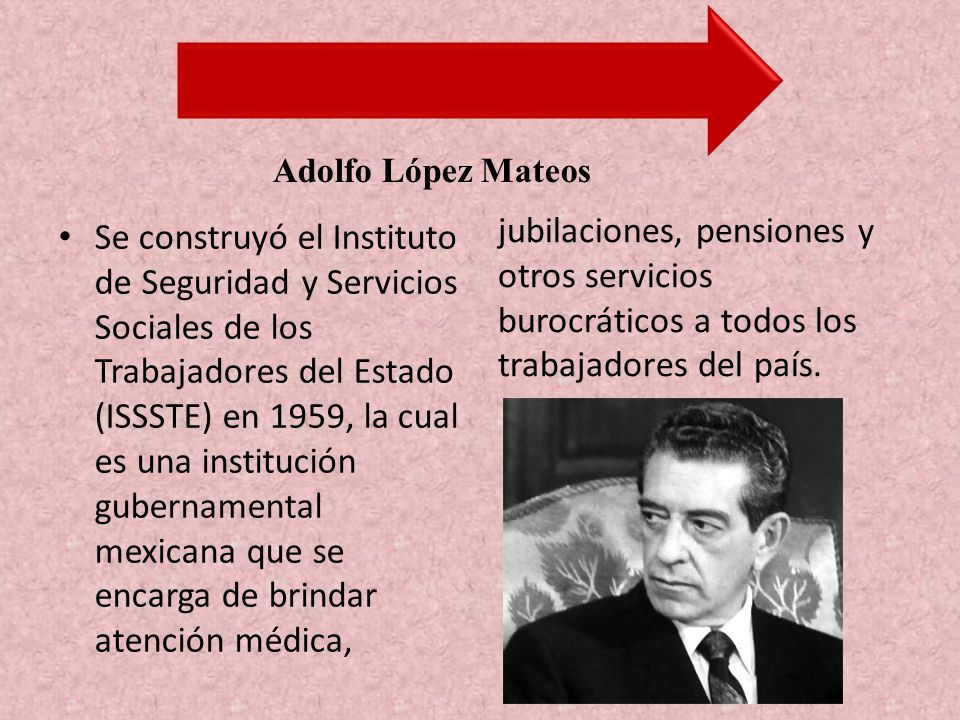 Adolfo López Mateos

• Se construyó el Instituto de Seguridad y Servicios Sociales de los Trabajadores del Estado (ISSSTE) en 1959, la cual es una institución gubernamental mexicana que se encarga de brindar atención médica,

jubilaciones, pensiones y otros servicios burocráticos a todos los trabajadores del país.